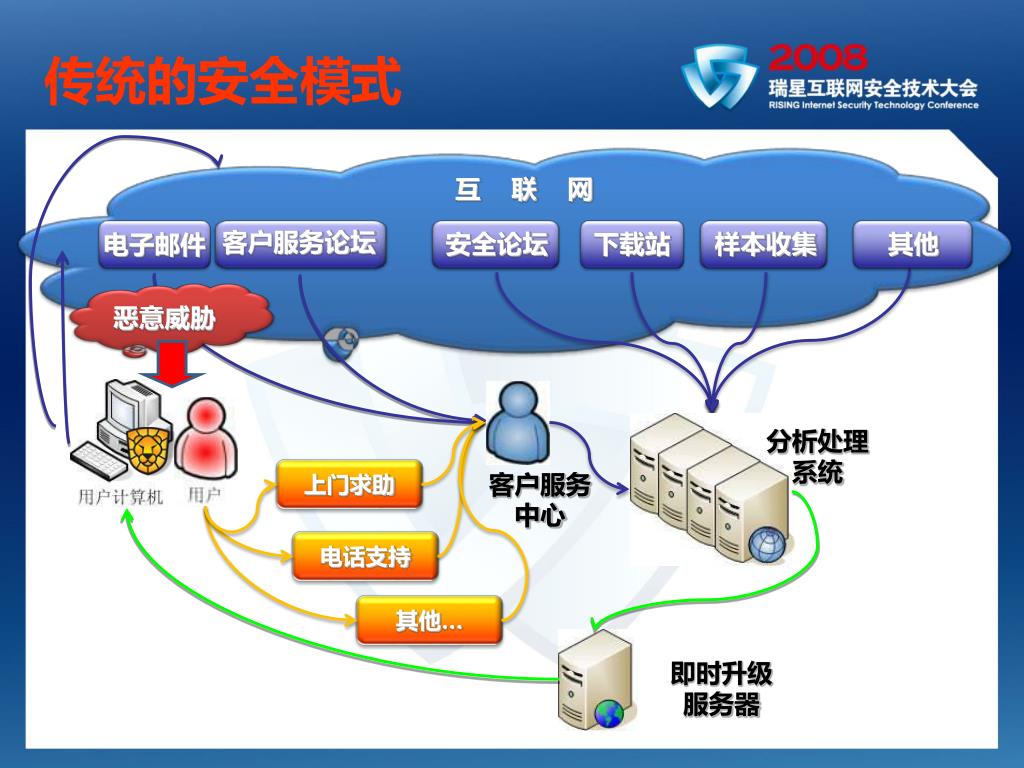 传统的安全模式

2008
瑞星互联网安全技术大会
RISING Internet Security Technology Conference

互 联 网

电子邮件
客户服务论坛
安全论坛
下载站
样本收集
其他

恶意威胁

用户计算机
用户

上门求助
电话支持
其他…

客户服务中心

分析处理系统

即时升级服务器